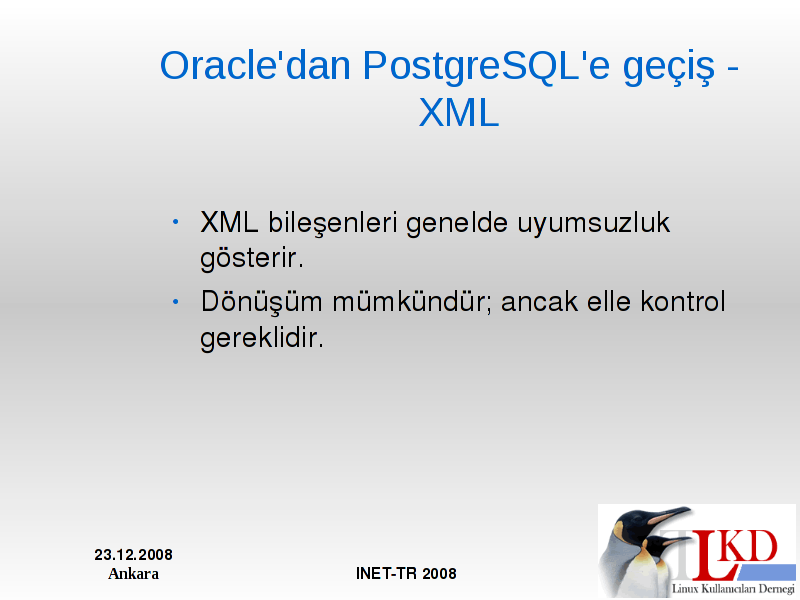 Oracle'dan PostgreSQL'e geçiş - XML

• XML bileşenleri genelde uyumsuzluk gösterir.
• Dönüşüm mümkündür; ancak elle kontrol gereklidir.

23.12.2008
Ankara

INET-TR 2008

LKD
Linux Kullanıcıları Derneği